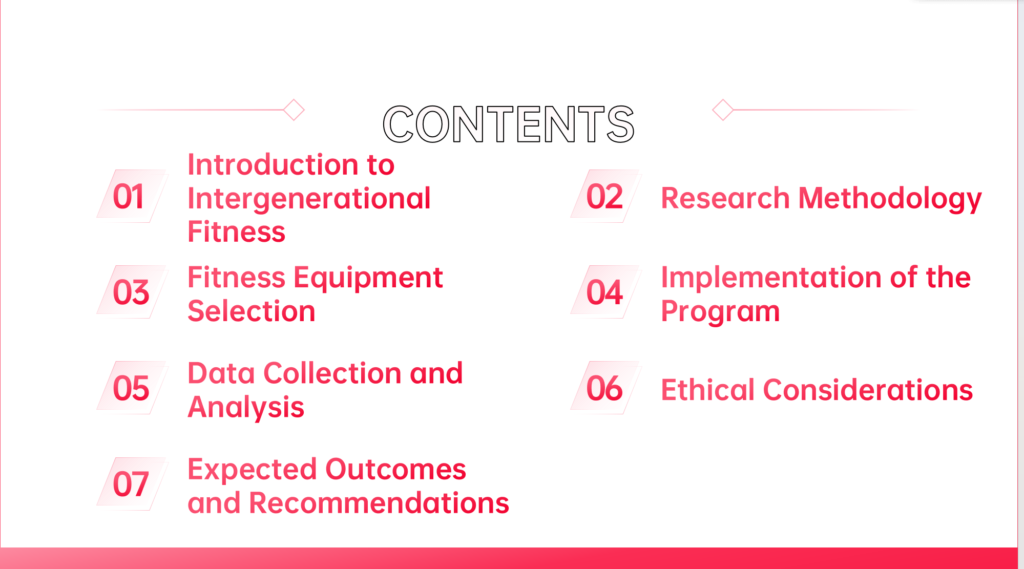 CONTENTS

01 Introduction to Intergenerational Fitness

02 Research Methodology

03 Fitness Equipment Selection

04 Implementation of the Program

05 Data Collection and Analysis

06 Ethical Considerations

07 Expected Outcomes and Recommendations